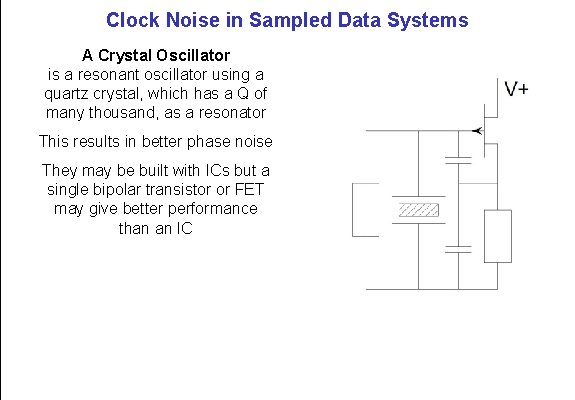 Clock Noise in Sampled Data Systems

A Crystal Oscillator
is a resonant oscillator using a quartz crystal, which has a Q of many thousand, as a resonator

This results in better phase noise

They may be built with ICs but a single bipolar transistor or FET may give better performance than an IC

V+